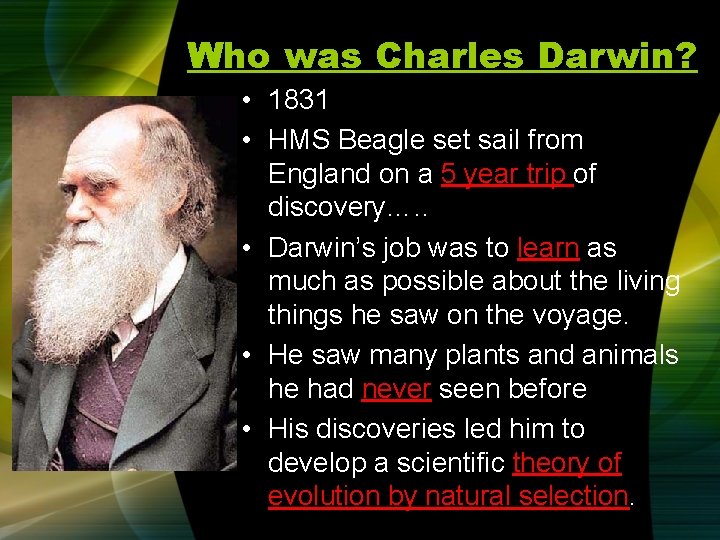 Who was Charles Darwin?

• 1831
• HMS Beagle set sail from England on a 5 year trip of discovery…..
• Darwin's job was to learn as much as possible about the living things he saw on the voyage.
• He saw many plants and animals he had never seen before
• His discoveries led him to develop a scientific theory of evolution by natural selection.